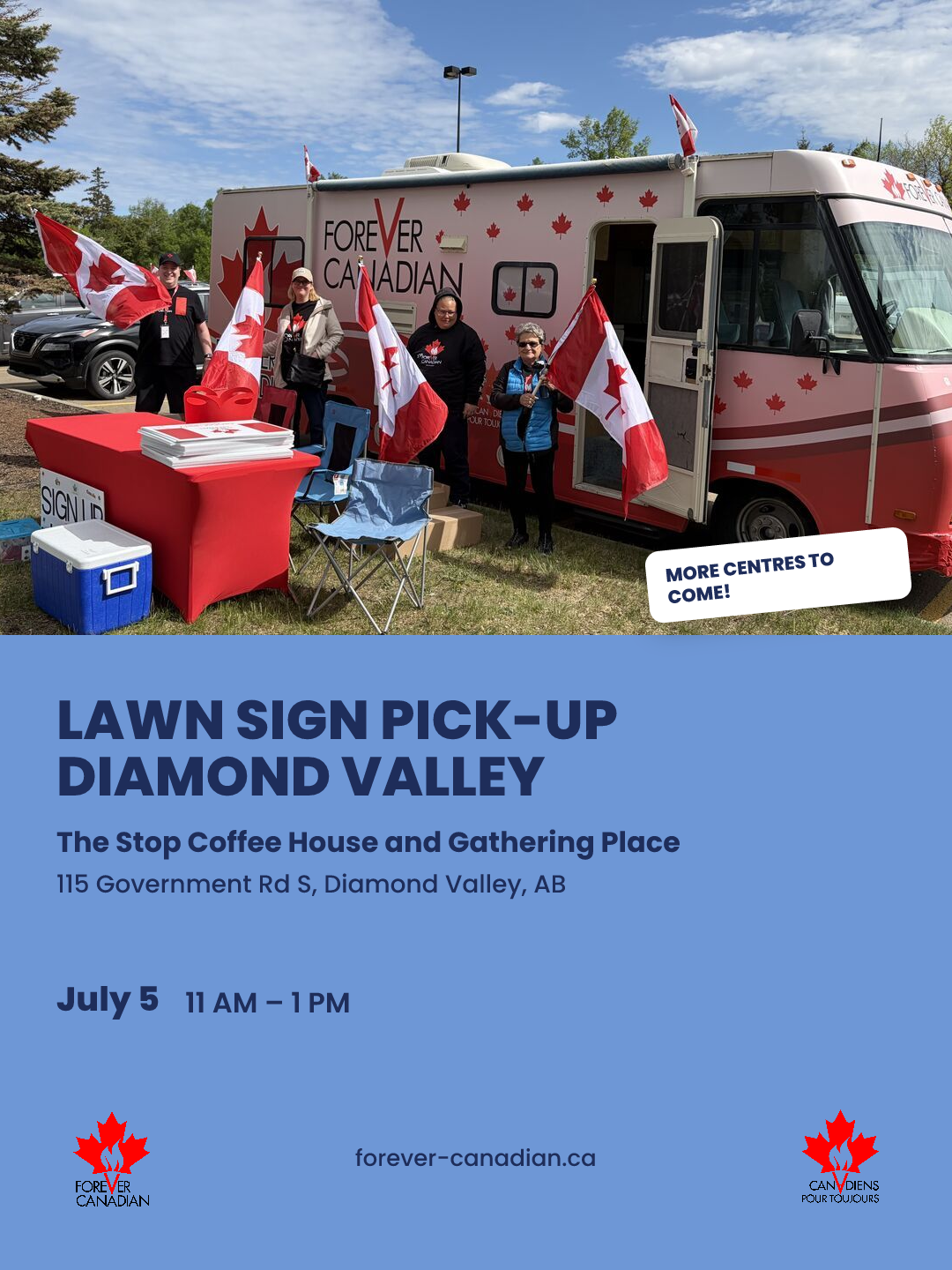 FOREVER CANADIAN

SIGN UP

MORE CENTRES TO COME!

LAWN SIGN PICK-UP
DIAMOND VALLEY

The Stop Coffee House and Gathering Place

115 Government Rd S, Diamond Valley, AB

July 5 11 AM – 1 PM

FOREVER CANADIAN

forever-canadian.ca

CANADIENS POUR TOUJOURS